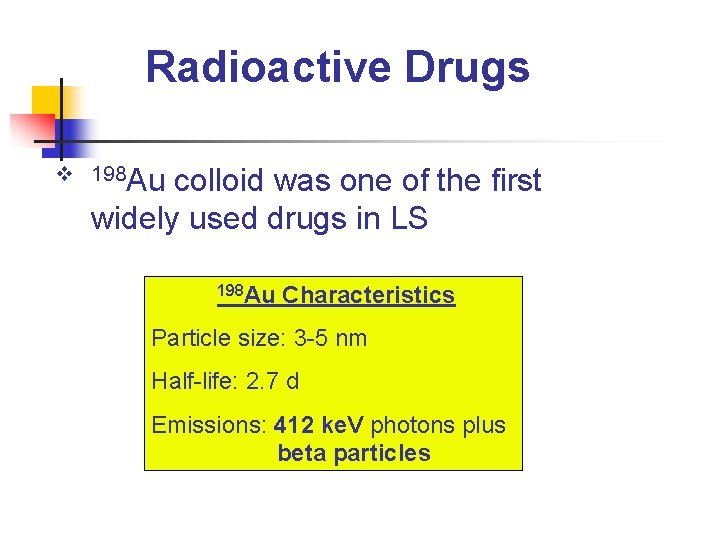 Radioactive Drugs

❖ $^{198}$Au colloid was one of the first widely used drugs in LS

$^{198}$Au Characteristics

Particle size: 3-5 nm

Half-life: 2.7 d

Emissions: 412 keV photons plus beta particles